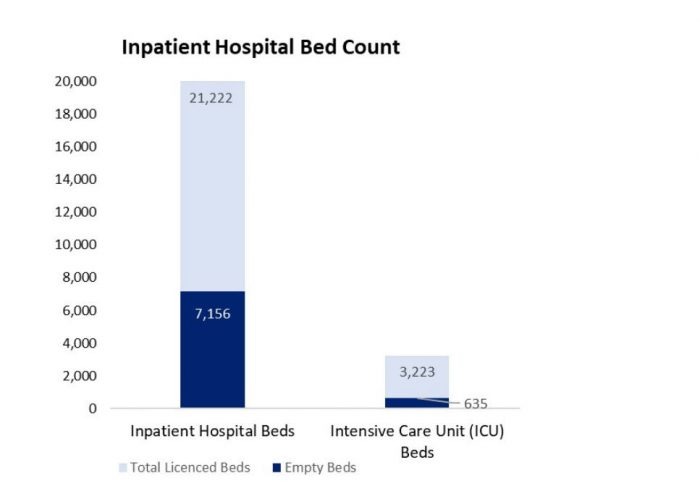 Inpatient Hospital Bed Count

20,000
18,000
16,000
14,000
12,000
10,000
8,000
6,000
4,000
2,000
0

21,222
7,156
3,223
635

Inpatient Hospital Beds
Intensive Care Unit (ICU) Beds

Total Licenced Beds
Empty Beds